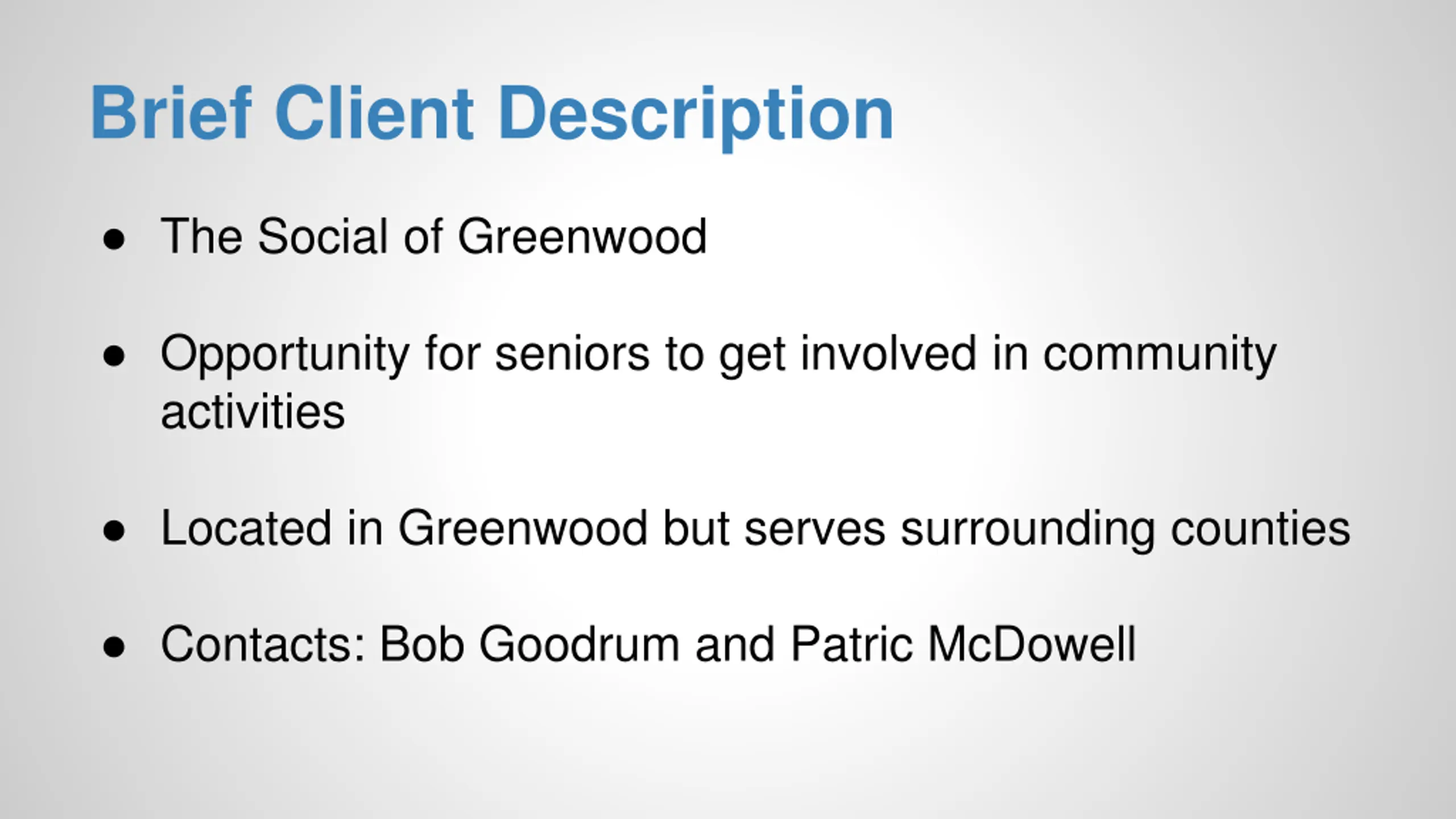 Brief Client Description

● The Social of Greenwood

● Opportunity for seniors to get involved in community activities

● Located in Greenwood but serves surrounding counties

● Contacts: Bob Goodrum and Patric McDowell